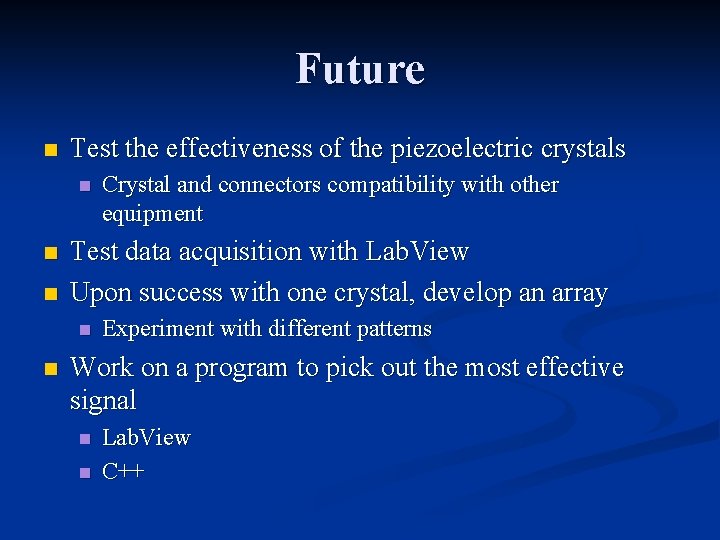 Future

- Test the effectiveness of the piezoelectric crystals
  - Crystal and connectors compatibility with other equipment
- Test data acquisition with LabView
- Upon success with one crystal, develop an array
  - Experiment with different patterns
- Work on a program to pick out the most effective signal
  - LabView
  - C++